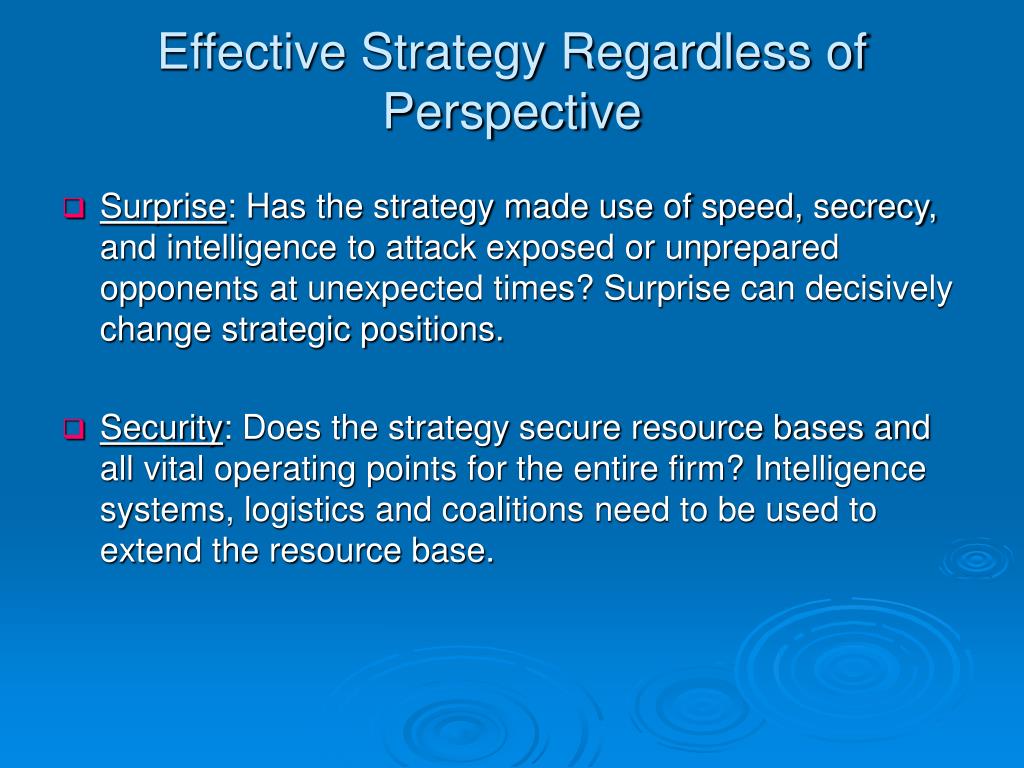 Effective Strategy Regardless of Perspective

Surprise: Has the strategy made use of speed, secrecy, and intelligence to attack exposed or unprepared opponents at unexpected times? Surprise can decisively change strategic positions.

Security: Does the strategy secure resource bases and all vital operating points for the entire firm? Intelligence systems, logistics and coalitions need to be used to extend the resource base.